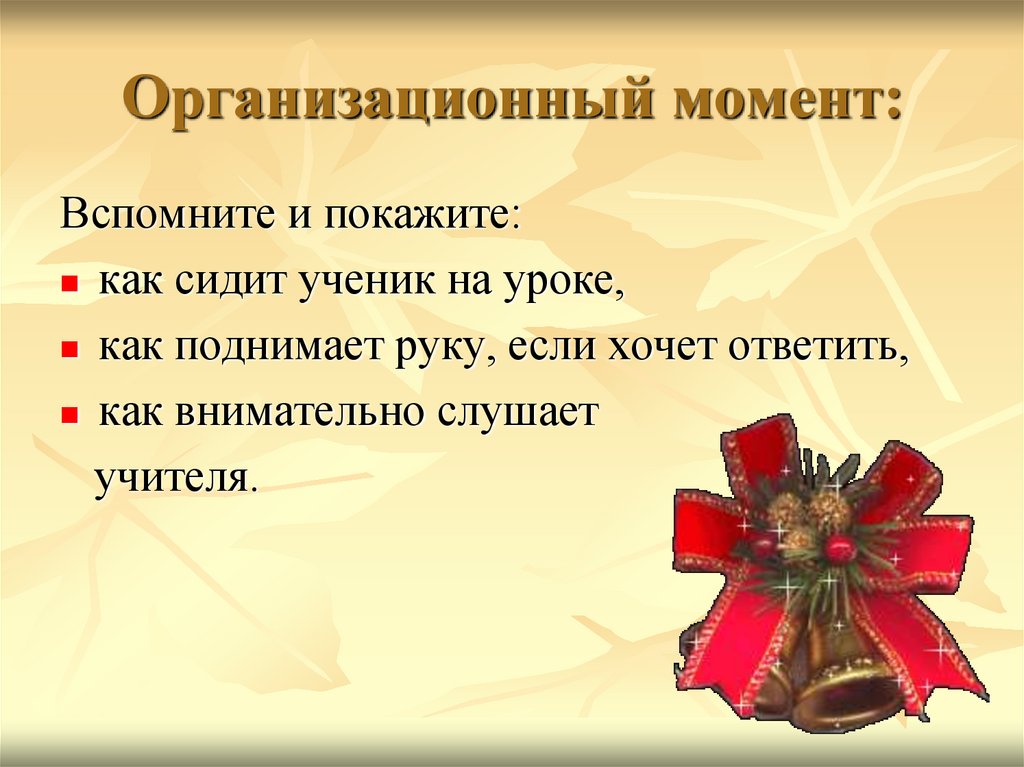 Организационный момент:

Вспомните и покажите:

- как сидит ученик на уроке,
- как поднимает руку, если хочет ответить,
- как внимательно слушает учителя.